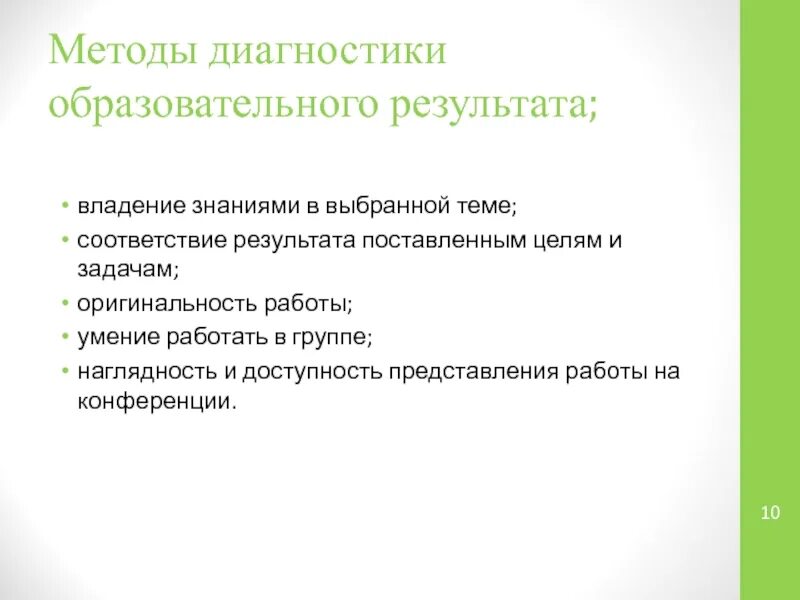 Методы диагностики образовательного результата;

• владение знаниями в выбранной теме;
• соответствие результата поставленным целям и задачам;
• оригинальность работы;
• умение работать в группе;
• наглядность и доступность представления работы на конференции.

10